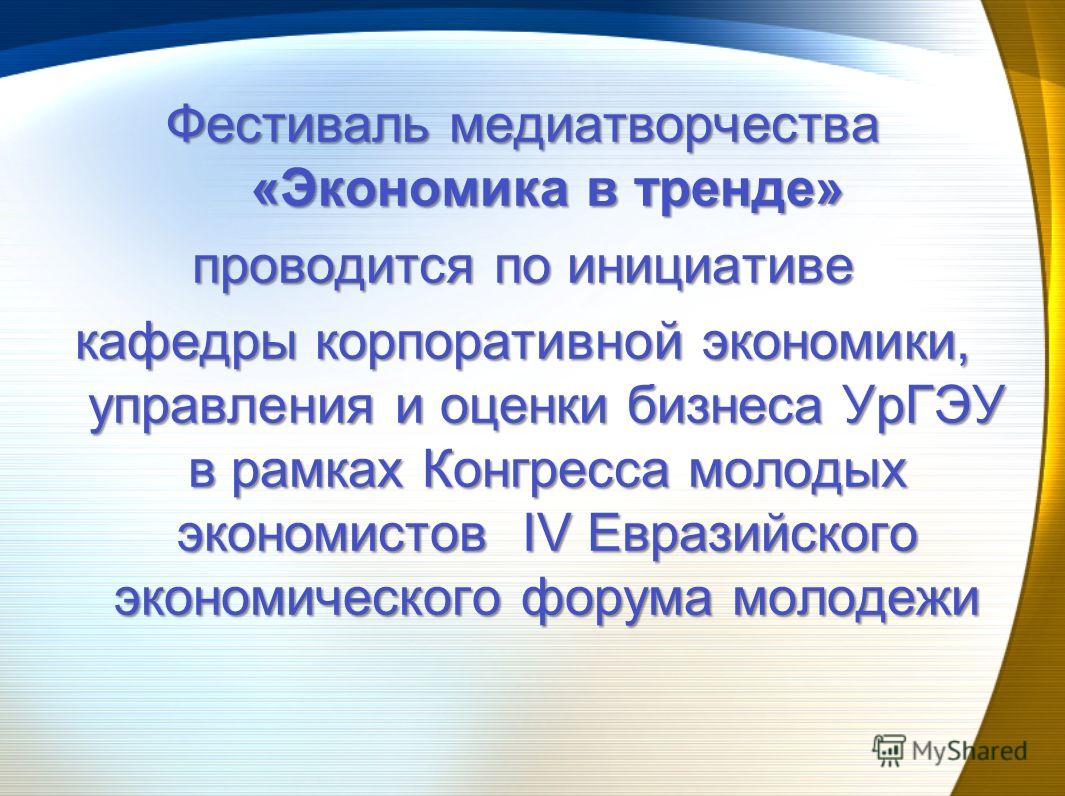 Фестиваль медиатворчества «Экономика в тренде»

проводится по инициативе

кафедры корпоративной экономики, управления и оценки бизнеса УрГЭУ в рамках Конгресса молодых экономистов IV Евразийского экономического форума молодежи

MyShared